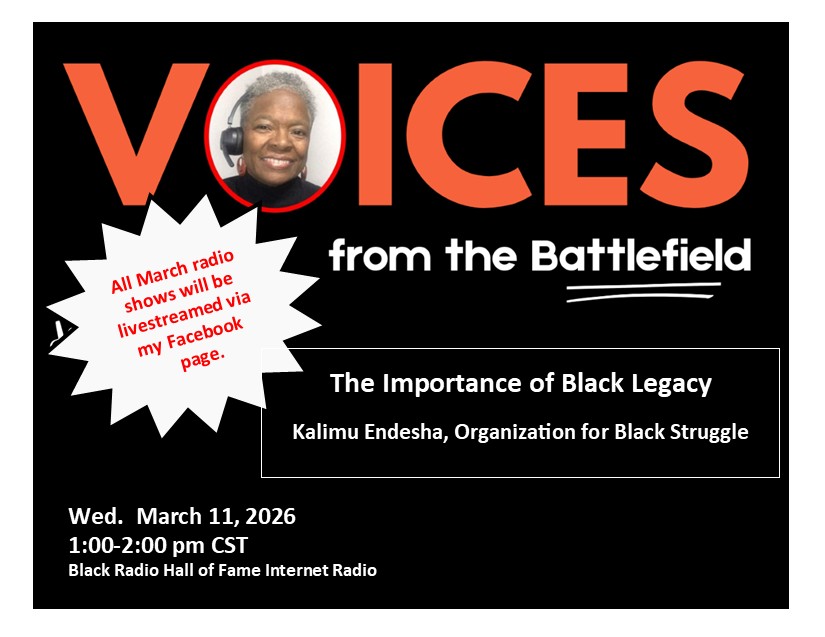 VOICES

from the Battlefield

All March radio shows will be livestreamed via my Facebook page.

The Importance of Black Legacy

Kalimu Endesha, Organization for Black Struggle

Wed. March 11, 2026
1:00-2:00 pm CST
Black Radio Hall of Fame Internet Radio